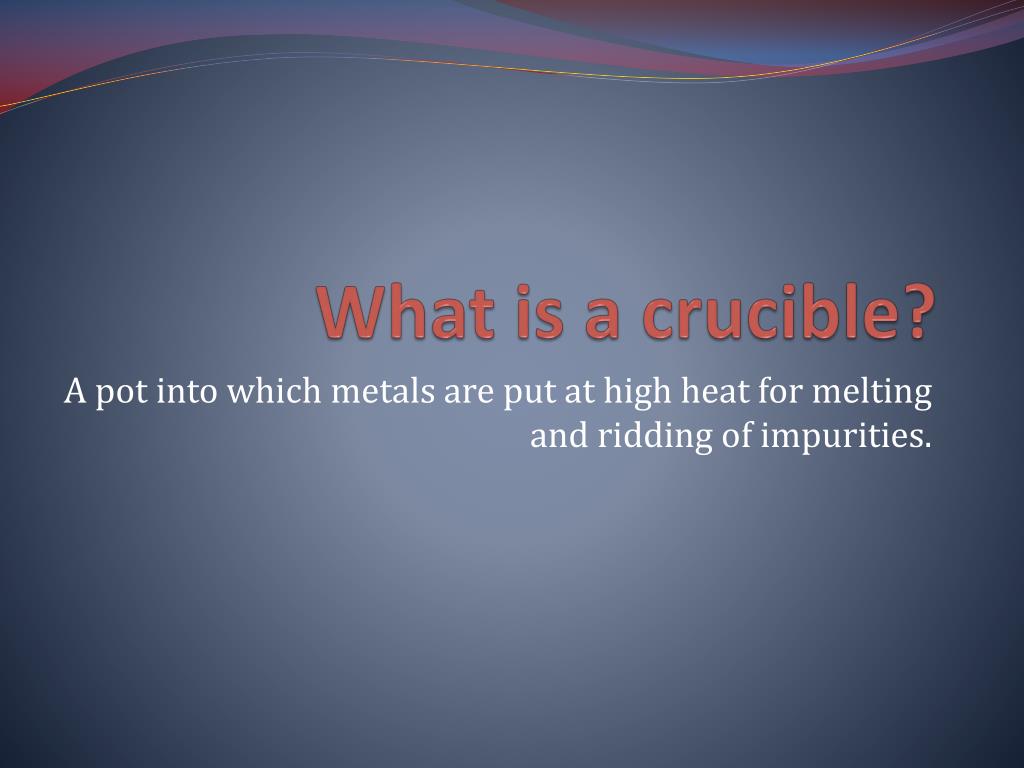 What is a crucible?

A pot into which metals are put at high heat for melting and ridding of impurities.